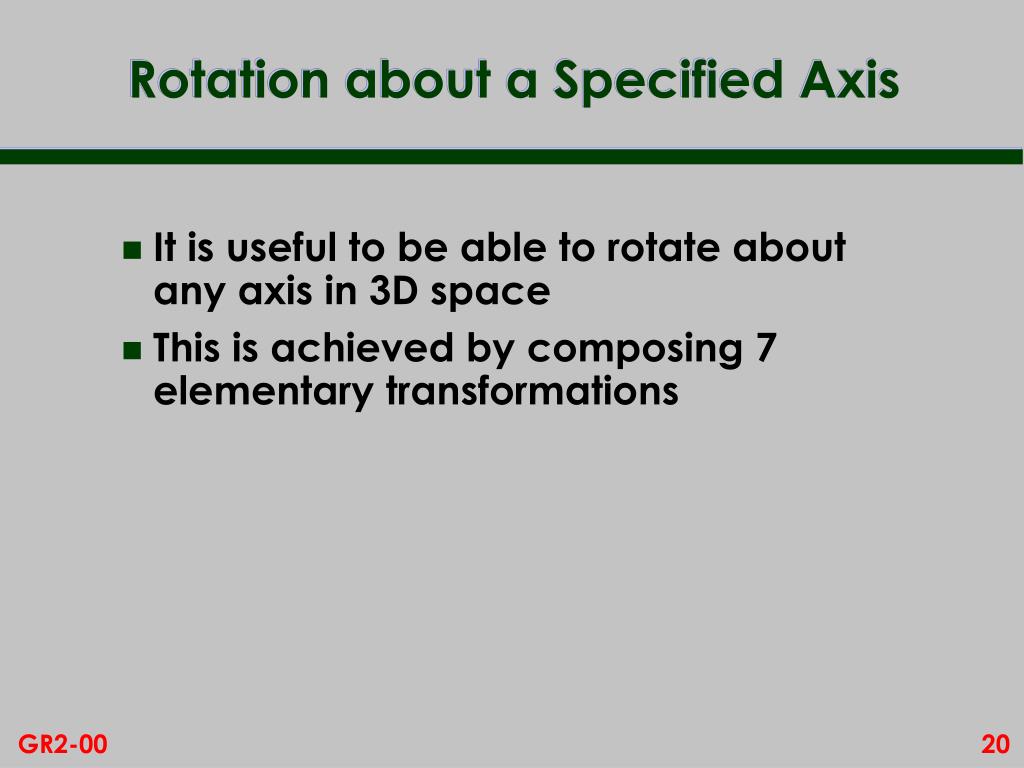 Rotation about a Specified Axis

- It is useful to be able to rotate about any axis in 3D space
- This is achieved by composing 7 elementary transformations

GR2-00

20